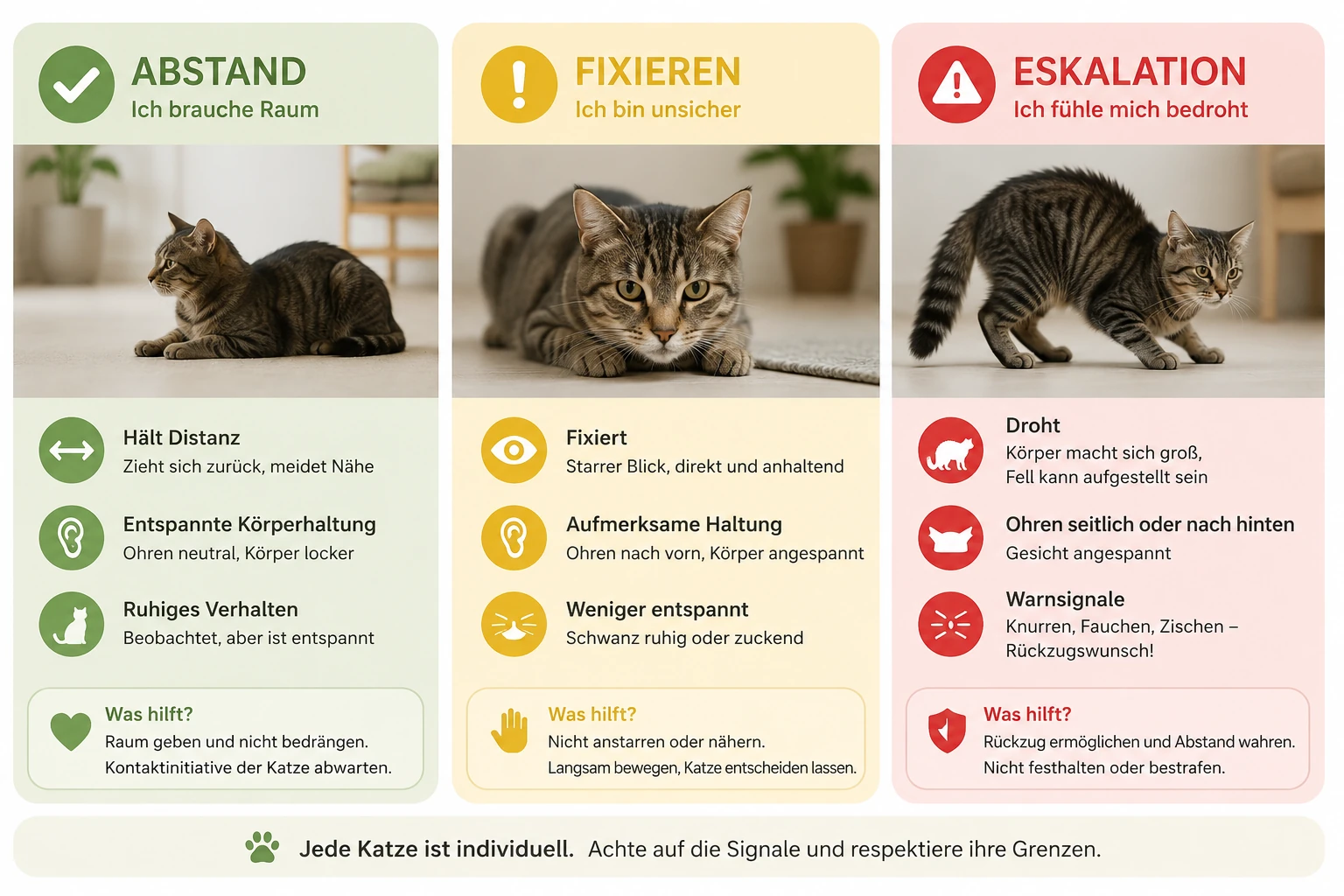 ABSTAND
Ich brauche Raum

Hält Distanz
Zieht sich zurück, meidet Nähe

Entspannte Körperhaltung
Ohren neutral, Körper locker

Ruhiges Verhalten
Beobachtet, aber ist entspannt

Was hilft?
Raum geben und nicht bedrängen.
Kontaktinitiative der Katze abwarten.

FIXIEREN
Ich bin unsicher

Fixiert
Starrer Blick, direkt und anhaltend

Aufmerksame Haltung
Ohren nach vorn, Körper angespannt

Weniger entspannt
Schwanz ruhig oder zuckend

Was hilft?
Nicht anstarren oder nähern.
Langsam bewegen, Katze entscheiden lassen.

ESKALATION
Ich fühle mich bedroht

Droht
Körper macht sich groß,
Fell kann aufgestellt sein

Ohren seitlich oder nach hinten
Gesicht angespannt

Warnsignale
Knurren, Fauchen, Zischen – Rückzugswunsch!

Was hilft?
Rückzug ermöglichen und Abstand wahren.
Nicht festhalten oder bestrafen.

Jede Katze ist individuell. Achte auf die Signale und respektiere ihre Grenzen.